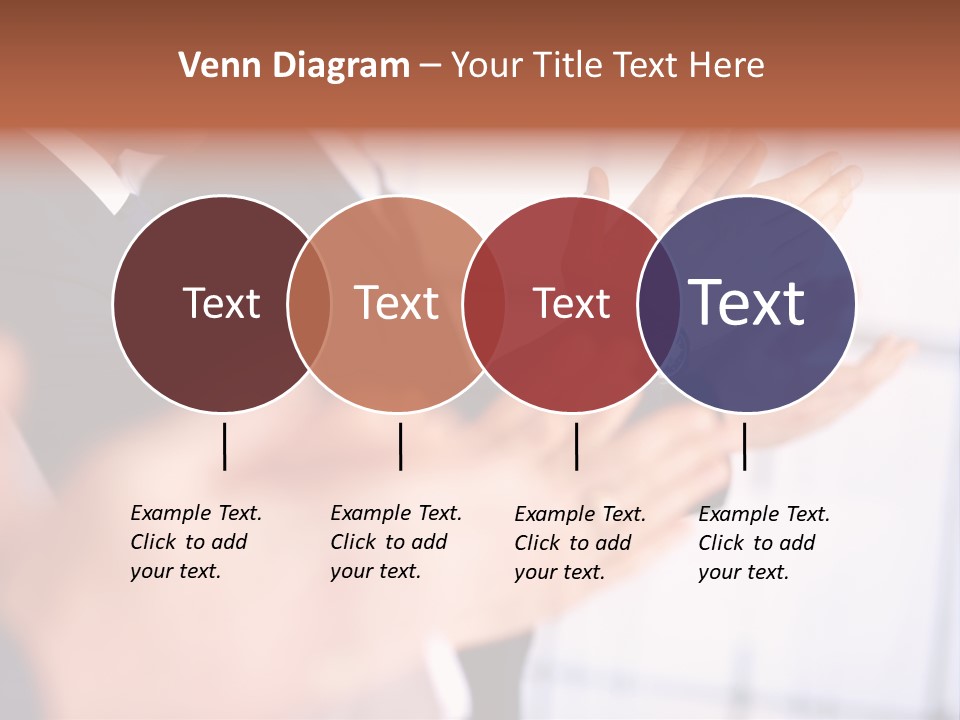 Venn Diagram – Your Title Text Here

Text

Text

Text

Text

Example Text. Click to add your text.

Example Text. Click to add your text.

Example Text. Click to add your text.

Example Text. Click to add your text.